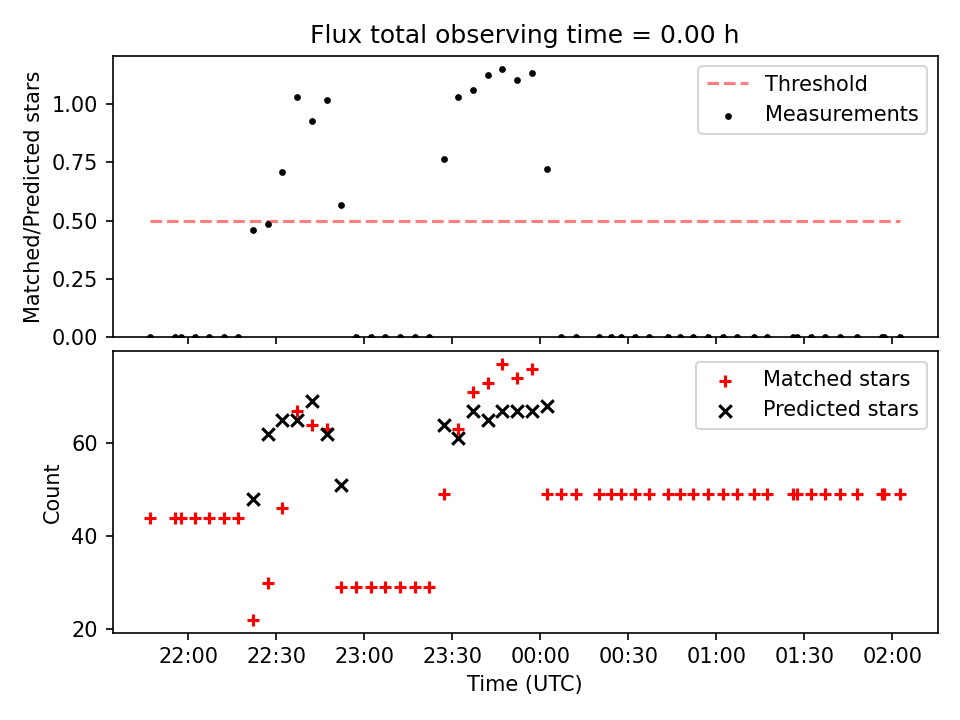 Flux total observing time = 0.00 h

Matched/Predicted stars

1.00
0.75
0.50
0.25
0.00

Threshold
Measurements

Count

60
40
20

Matched stars
Predicted stars

22:00
22:30
23:00
23:30
00:00
00:30
01:00
01:30
02:00

Time (UTC)